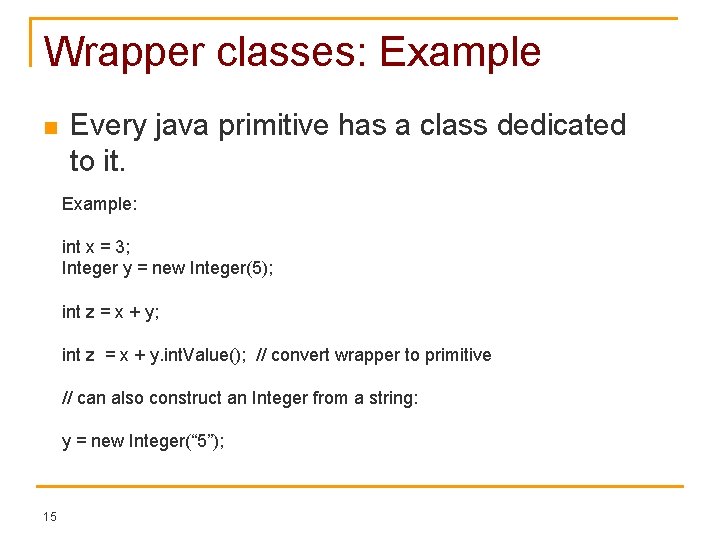 Wrapper classes: Example

Every java primitive has a class dedicated to it.

Example:

int x = 3;
Integer y = new Integer(5);

int z = x + y;

int z = x + y.intValue(); // convert wrapper to primitive

// can also construct an Integer from a string:

y = new Integer(“5”);

15